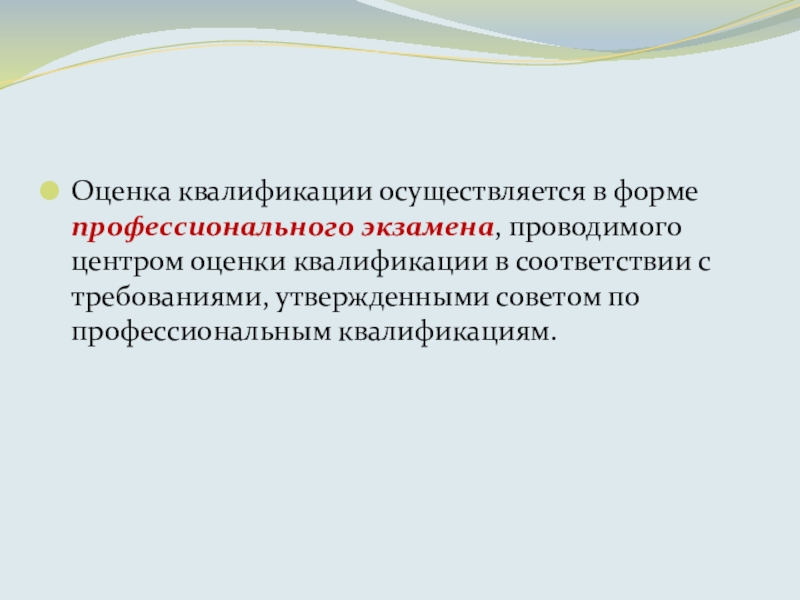 Оценка квалификации осуществляется в форме профессионального экзамена, проводимого центром оценки квалификации в соответствии с требованиями, утвержденными советом по профессиональным квалификациям.